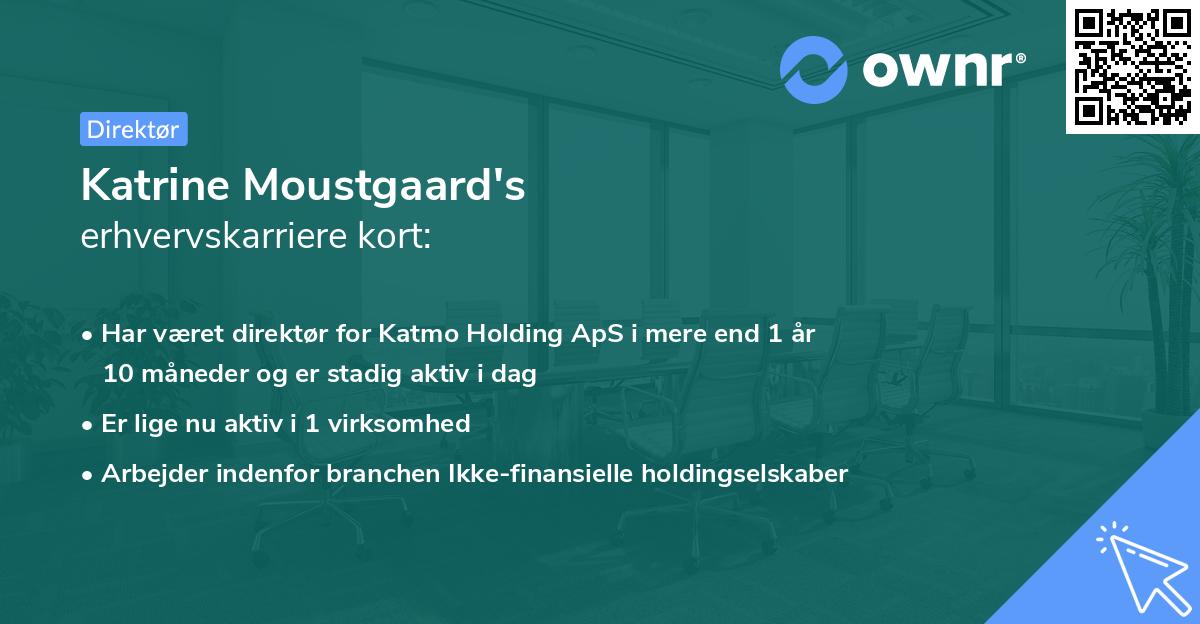 ownr®

Direktør

Katrine Moustgaard's
erhvervskarriere kort:

• Har været direktør for Katmo Holding ApS i mere end 1 år 10 måneder og er stadig aktiv i dag
• Er lige nu aktiv i 1 virksomhed
• Arbejder indenfor branchen Ikke-finansielle holdingselskaber